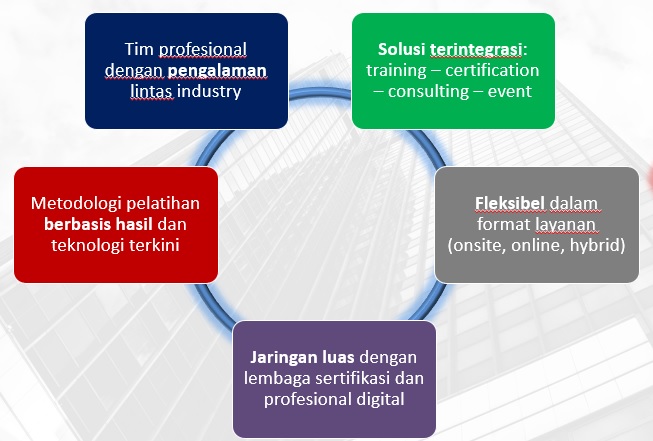 Tim profesional dengan pengalaman lintas industry

Solusi terintegrasi: training – certification – consulting – event

Metodologi pelatihan berbasis hasil dan teknologi terkini

Fleksibel dalam format layanan (onsite, online, hybrid)

Jaringan luas dengan lembaga sertifikasi dan profesional digital